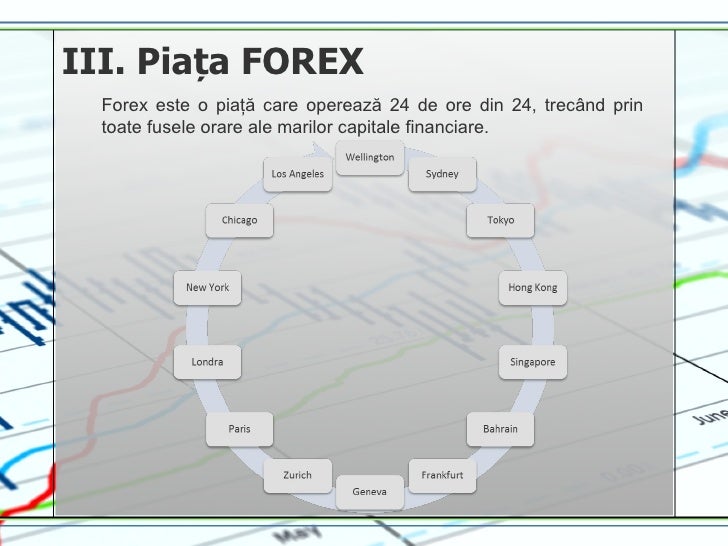 III. Piața FOREX

Forex este o piață care operează 24 de ore din 24, trecând prin toate fusele orare ale marilor capitale financiare.

Wellington
Sydney
Tokyo
Hong Kong
Singapore
Bahrain
Frankfurt
Geneva
Zurich
Paris
Londra
New York
Chicago
Los Angeles

June
May